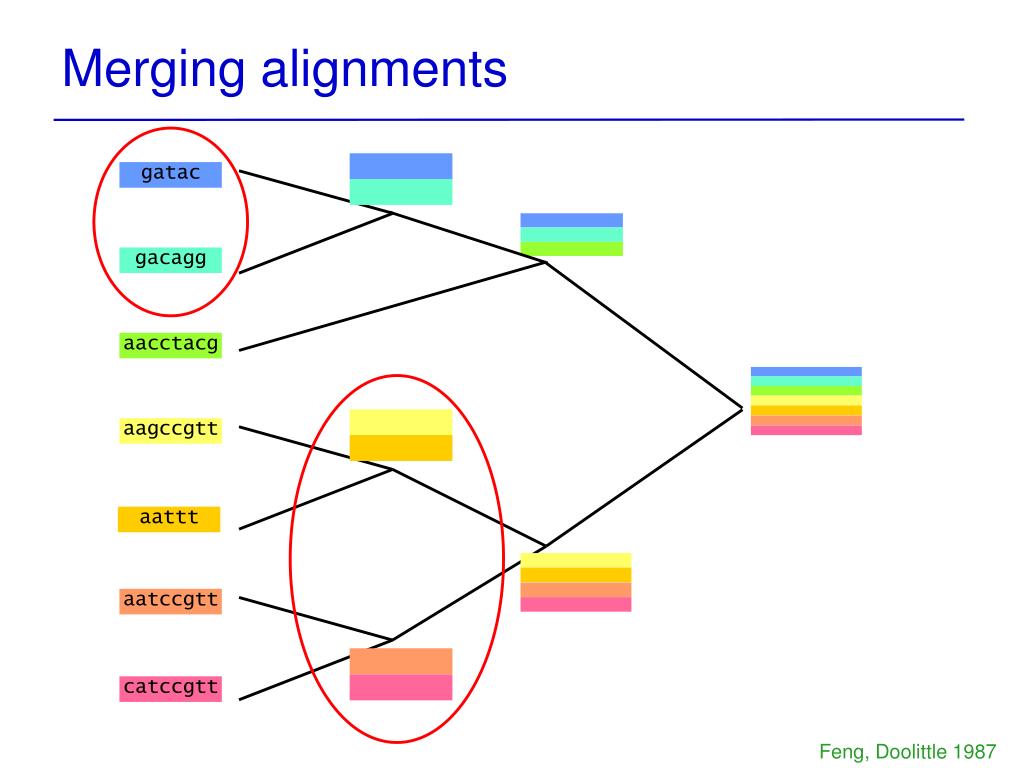 Merging alignments

gatac

gacagg

aacctacg

aagccgtt

aattt

aatccgtt

catccgtt

Feng, Doolittle 1987